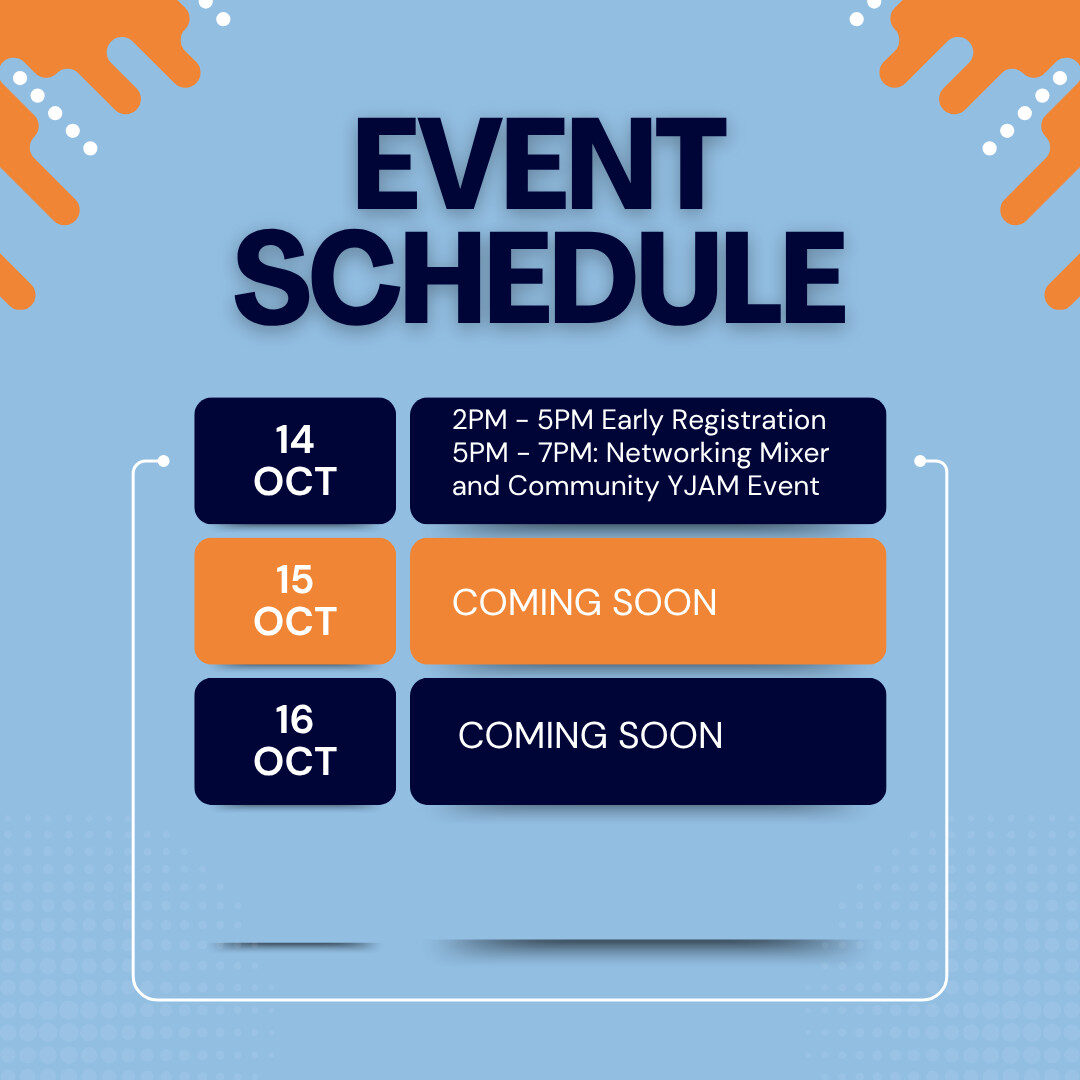 EVENT SCHEDULE

14 OCT

2PM - 5PM Early Registration
5PM - 7PM: Networking Mixer and Community YJAM Event

15 OCT

COMING SOON

16 OCT

COMING SOON